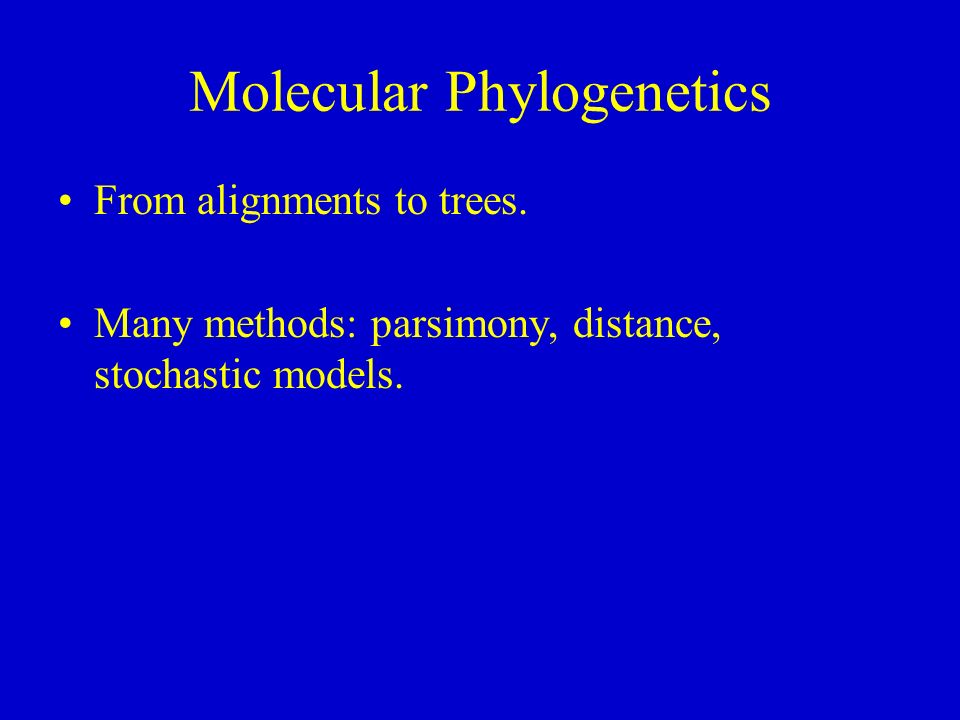 Molecular Phylogenetics

• From alignments to trees.

• Many methods: parsimony, distance, stochastic models.